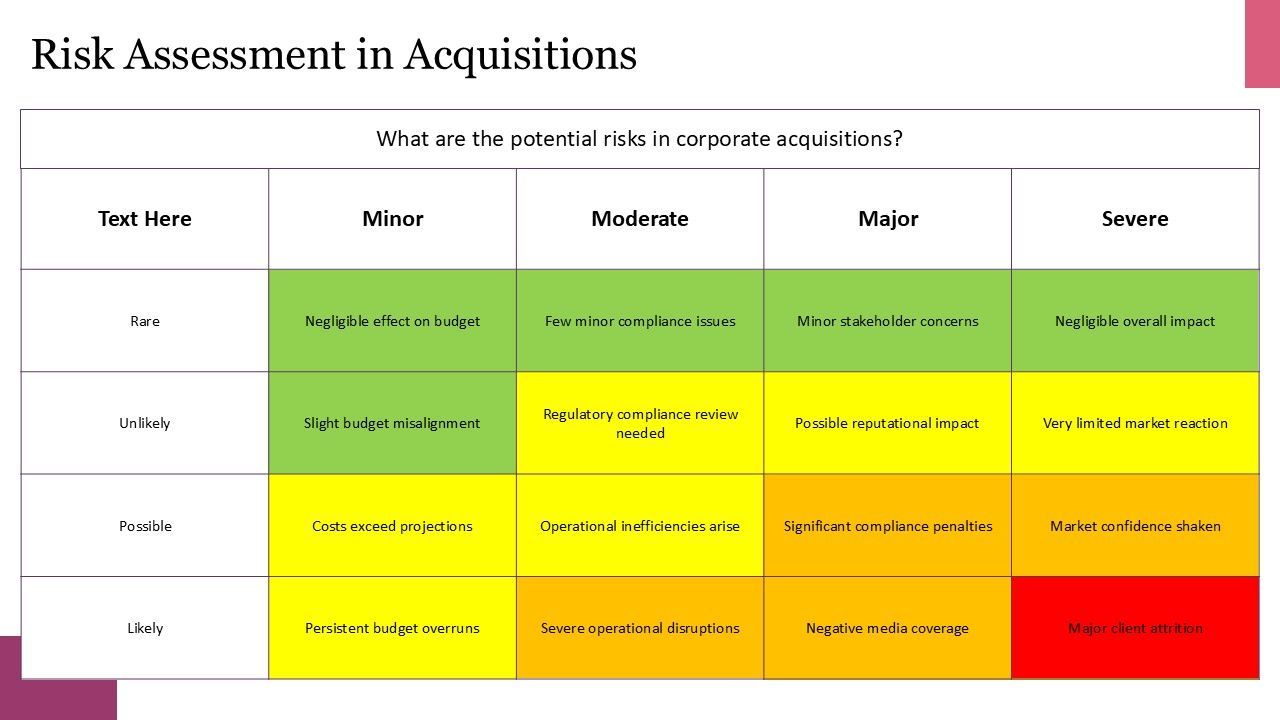 Risk Assessment in Acquisitions

What are the potential risks in corporate acquisitions?

| Text Here | Minor | Moderate | Major | Severe |
|---|---|---|---|---|
| Rare | Negligible effect on budget | Few minor compliance issues | Minor stakeholder concerns | Negligible overall impact |
| Unlikely | Slight budget misalignment | Regulatory compliance review needed | Possible reputational impact | Very limited market reaction |
| Possible | Costs exceed projections | Operational inefficiencies arise | Significant compliance penalties | Market confidence shaken |
| Likely | Persistent budget overruns | Severe operational disruptions | Negative media coverage | Major client attrition |